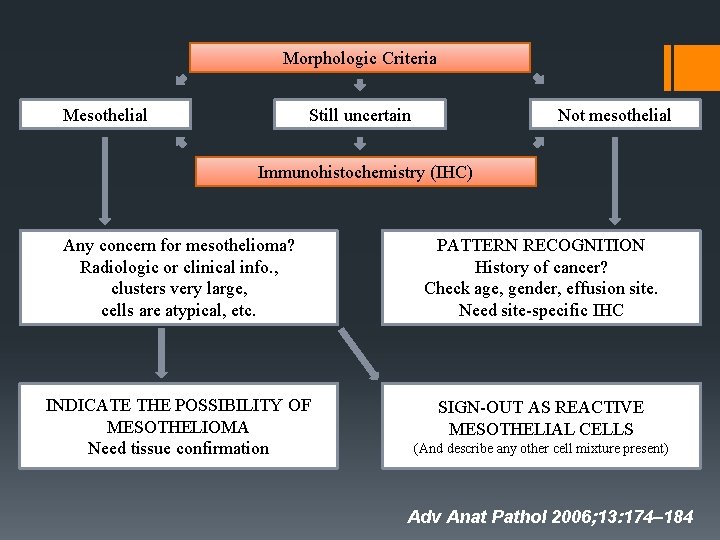 Morphologic Criteria

Mesothelial

Still uncertain

Not mesothelial

Immunohistochemistry (IHC)

Any concern for mesothelioma? Radiologic or clinical info., clusters very large, cells are atypical, etc.

PATTERN RECOGNITION
History of cancer?
Check age, gender, effusion site.
Need site-specific IHC

INDICATE THE POSSIBILITY OF MESOTHELIOMA
Need tissue confirmation

SIGN-OUT AS REACTIVE MESOTHELIAL CELLS
(And describe any other cell mixture present)

Adv Anat Pathol 2006;13:174–184